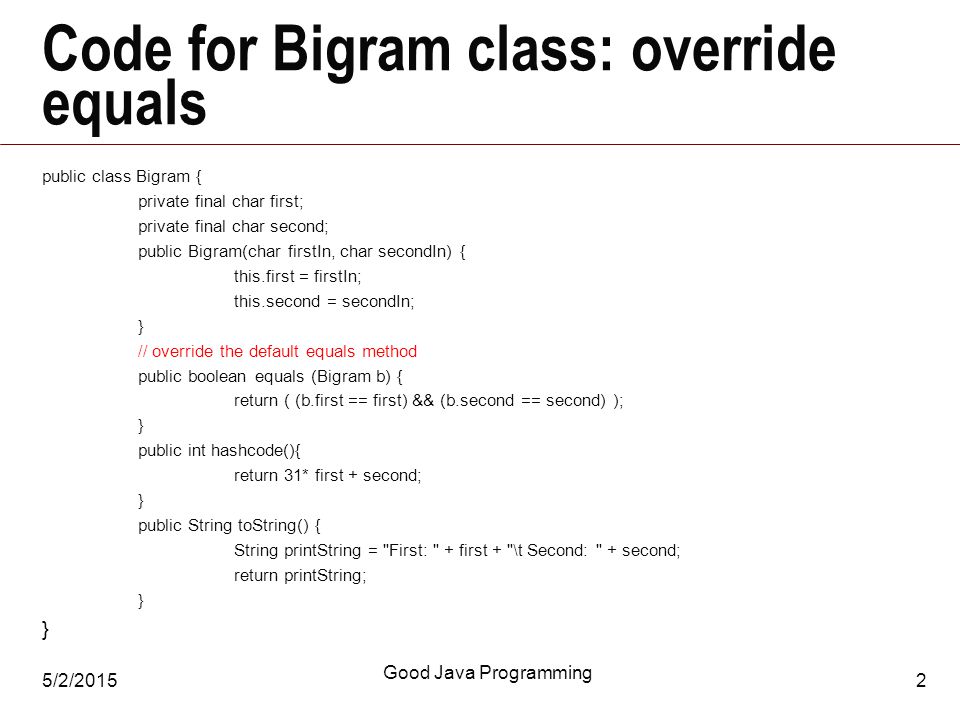 Code for Bigram class: override equals

public class Bigram {
private final char first;
private final char second;
public Bigram(char firstIn, char secondIn) {
this.first = firstIn;
this.second = secondIn;
}
// override the default equals method
public boolean equals (Bigram b) {
return ( (b.first == first) && (b.second == second) );
}
public int hashcode(){
return 31* first + second;
}
public String toString() {
String printString = "First: " + first + "\t Second: " + second;
return printString;
}
}

5/2/2015
Good Java Programming
2